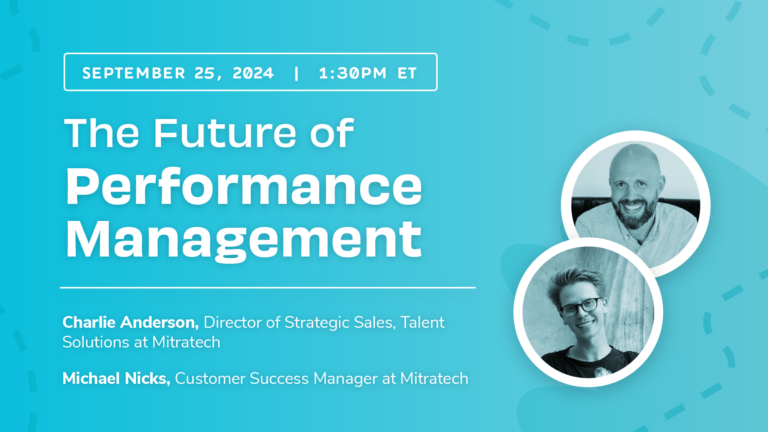 SEPTEMBER 25, 2024 | 1:30PM ET

The Future of Performance Management

Charlie Anderson, Director of Strategic Sales, Talent Solutions at Mitratech

Michael Nicks, Customer Success Manager at Mitratech